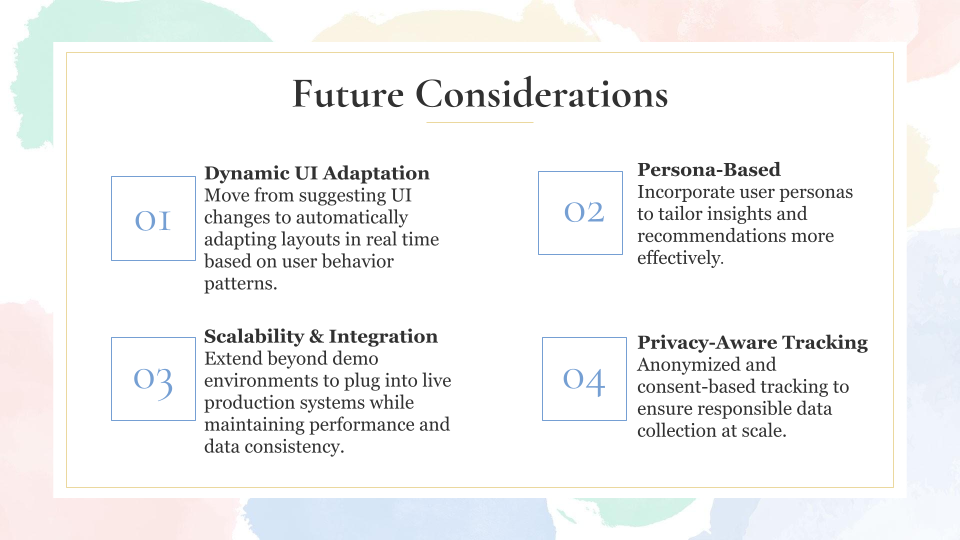 Future Considerations

01

Dynamic UI Adaptation
Move from suggesting UI changes to automatically adapting layouts in real time based on user behavior patterns.

02

Persona-Based
Incorporate user personas to tailor insights and recommendations more effectively.

03

Scalability & Integration
Extend beyond demo environments to plug into live production systems while maintaining performance and data consistency.

04

Privacy-Aware Tracking
Anonymized and consent-based tracking to ensure responsible data collection at scale.